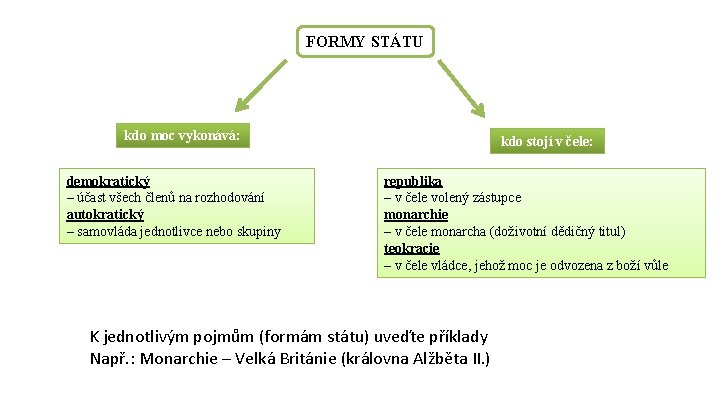 FORMY STÁTU

kdo moc vykonává:

demokratický
– účast všech členů na rozhodování
autokratický
– samovláda jednotlivce nebo skupiny

kdo stojí v čele:

republika
– v čele volený zástupce
monarchie
– v čele monarcha (doživotní dědičný titul)
teokracie
– v čele vládce, jehož moc je odvozena z boží vůle

K jednotlivým pojmům (formám státu) uveďte příklady
Např.: Monarchie – Velká Británie (královna Alžběta II.)